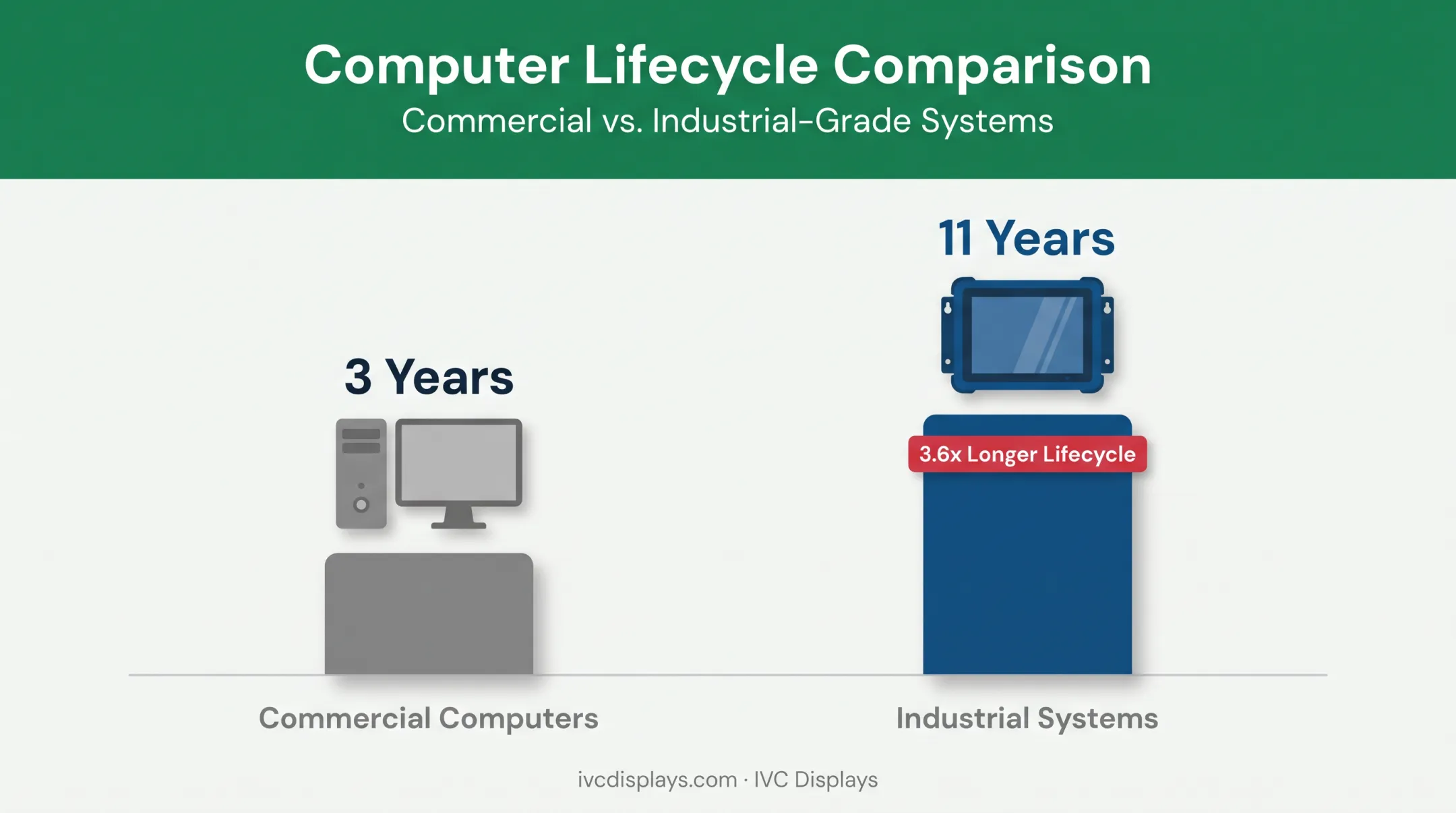 Computer Lifecycle Comparison
Commercial vs. Industrial-Grade Systems

3 Years

11 Years

3.6x Longer Lifecycle

Commercial Computers

Industrial Systems

ivcdisplays.com · IVC Displays